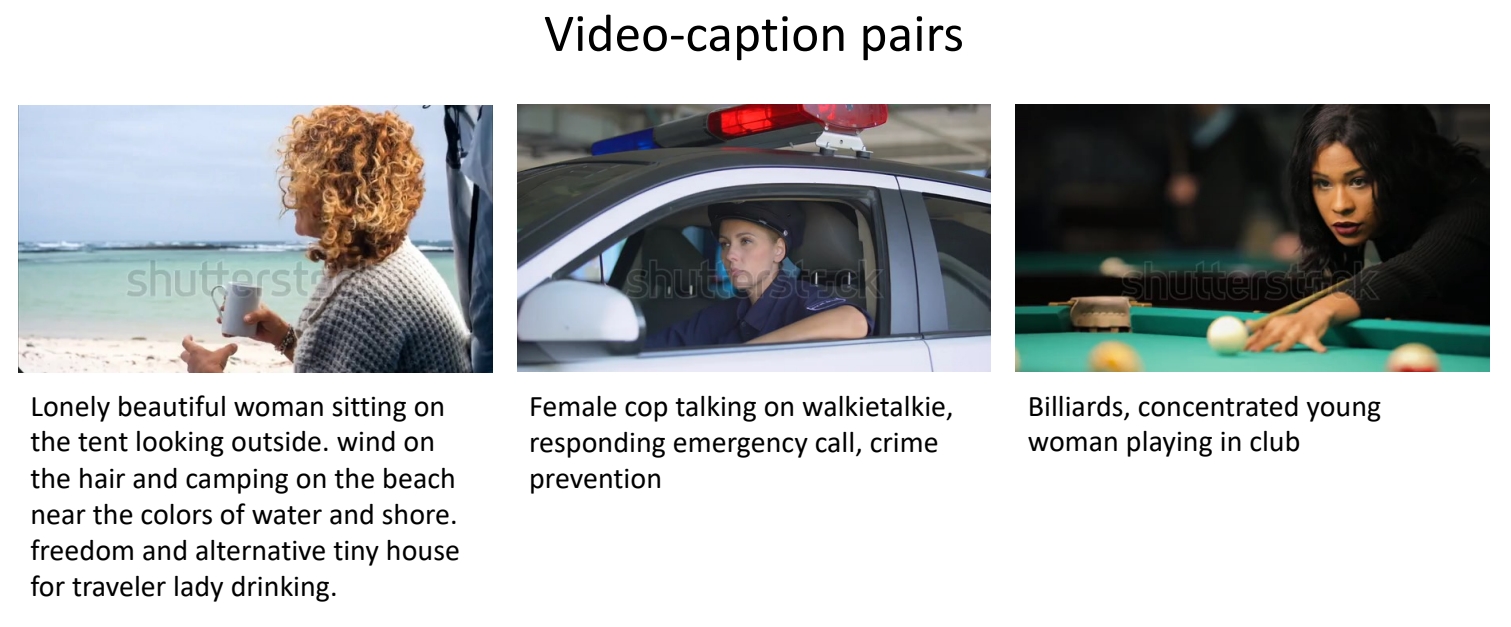 Video-caption pairs

shutterstock

Lonely beautiful woman sitting on the tent looking outside. wind on the hair and camping on the beach near the colors of water and shore. freedom and alternative tiny house for traveler lady drinking.

shutterstock

Female cop talking on walkietalkie, responding emergency call, crime prevention

shutterstock

Billiards, concentrated young woman playing in club